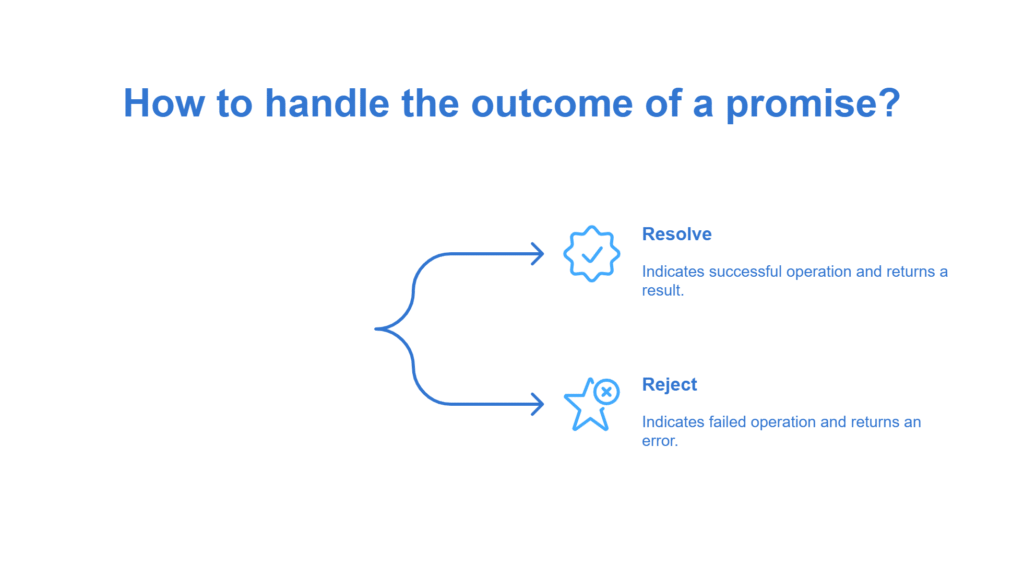 How to handle the outcome of a promise?

Resolve

Indicates successful operation and returns a result.

Reject

Indicates failed operation and returns an error.